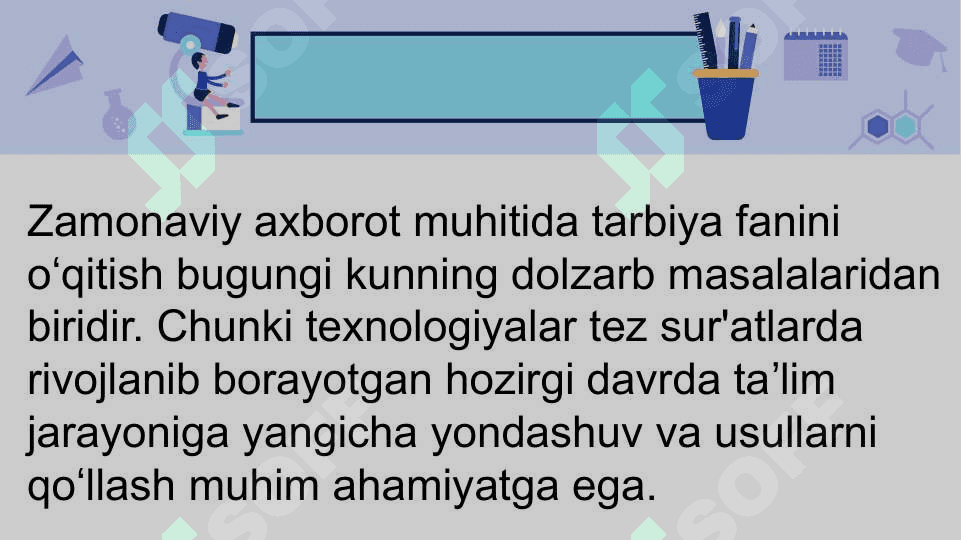 Zamonaviy axborot muhitida tarbiya fanini o‘qitish bugungi kunning dolzarb masalalaridan biridir. Chunki texnologiyalar tez sur'atlarda rivojlanib borayotgan hozirgi davrda ta’lim jarayoniga yangicha yondashuv va usullarni qo‘llash muhim ahamiyatga ega.